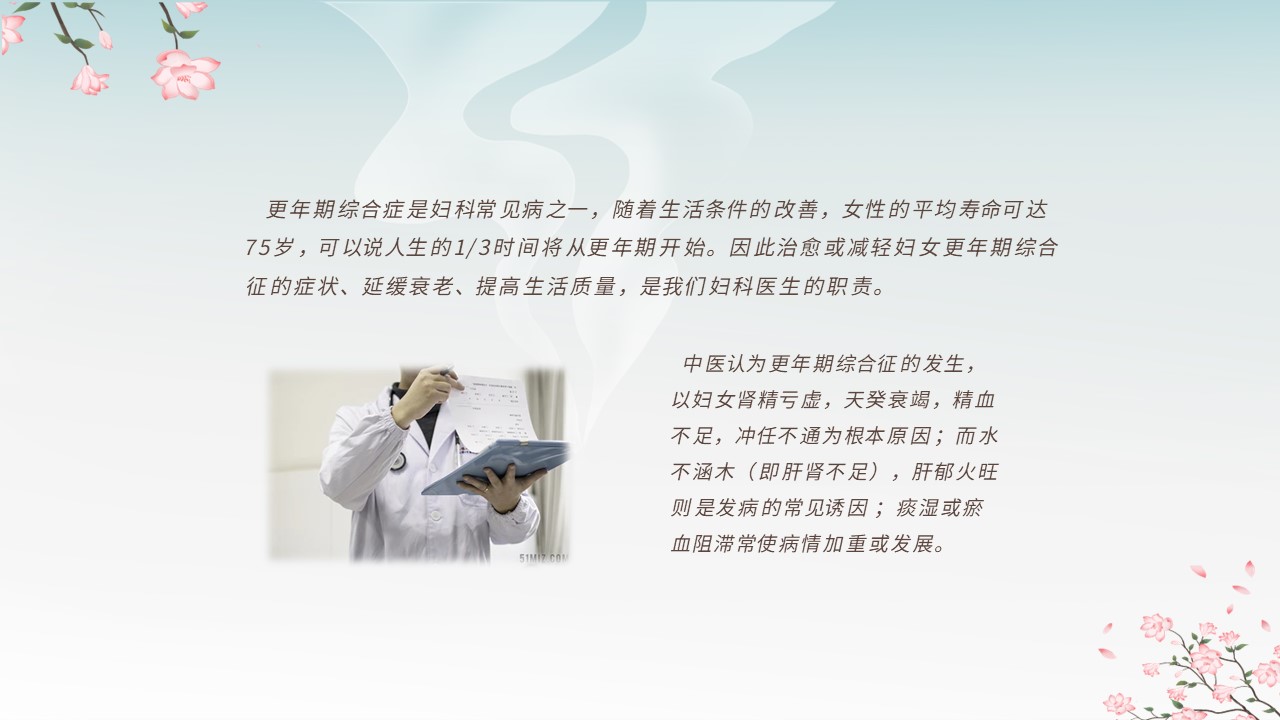 更年期综合症是妇科常见病之一，随着生活条件的改善，女性的平均寿命可达75岁，可以说人生的1/3时间将从更年期开始。因此治愈或减轻妇女更年期综合征的症状、延缓衰老、提高生活质量，是我们妇科医生的职责。

51MIZ.COM

中医认为更年期综合征的发生，以妇女肾精亏虚，天癸衰竭，精血不足，冲任不通为根本原因；而水不涵木（即肝肾不足），肝郁火旺则是发病的常见诱因；痰湿或瘀血阻滞常使病情加重或发展。